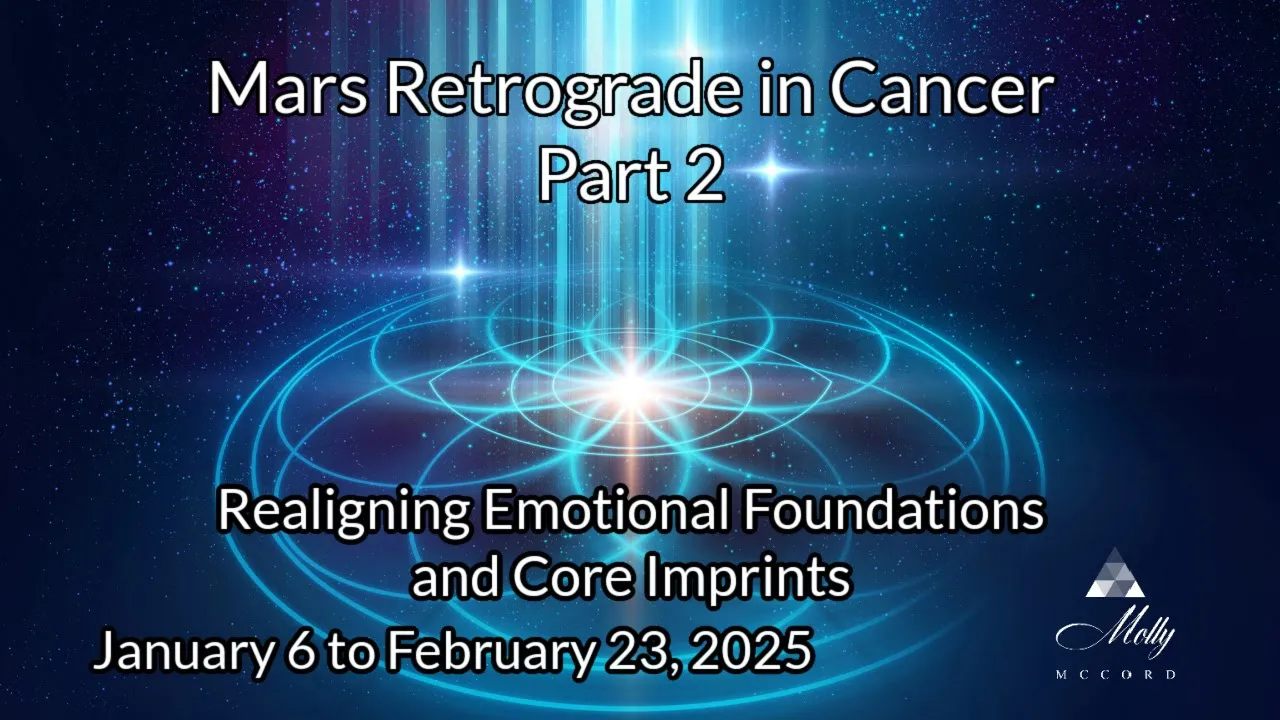 Mars Retrograde in Cancer
Part 2

Realigning Emotional Foundations and Core Imprints

January 6 to February 23, 2025

Molly
MCCORD